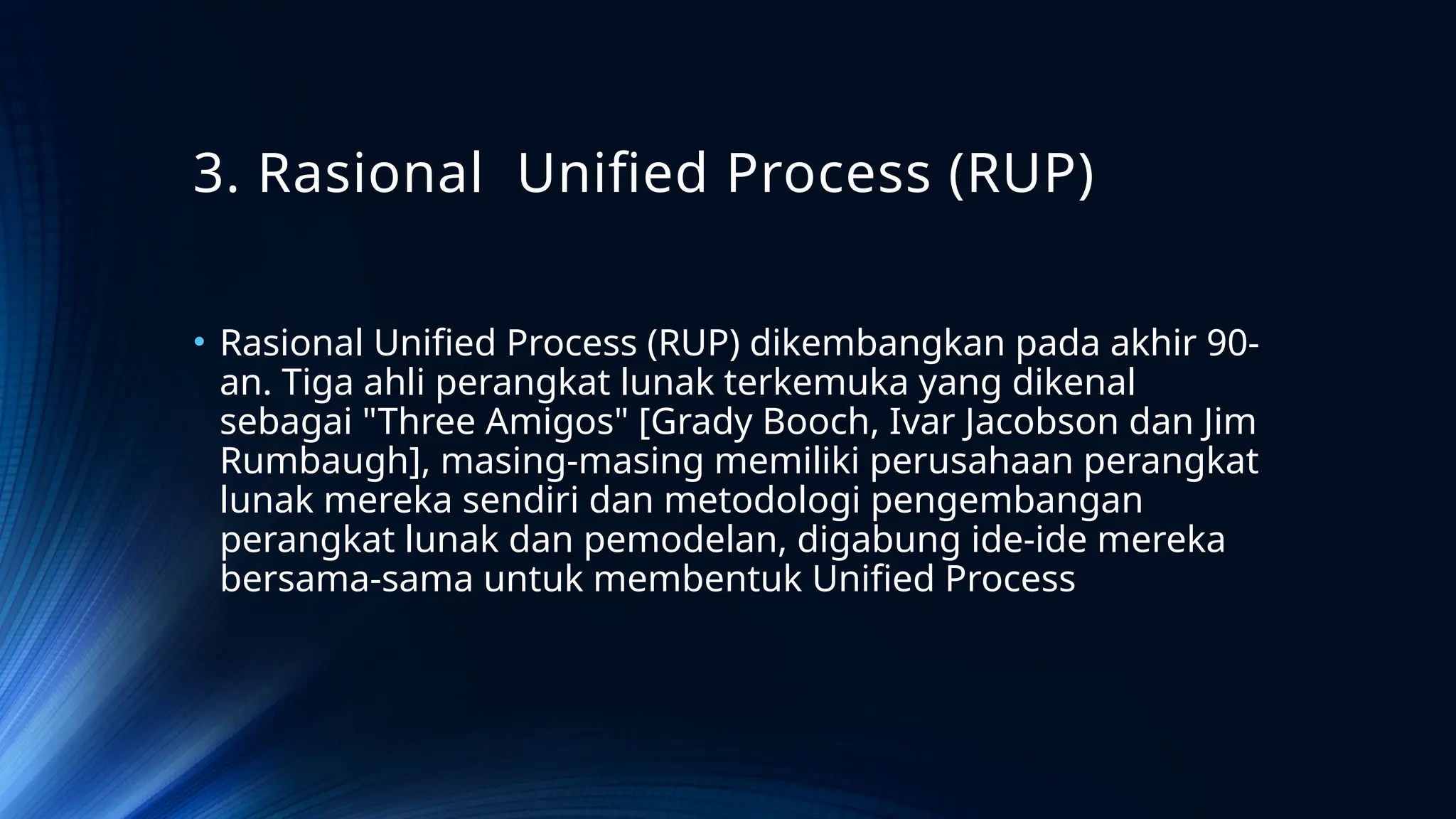 3. Rasional Unified Process (RUP)

• Rasional Unified Process (RUP) dikembangkan pada akhir 90-an. Tiga ahli perangkat lunak terkemuka yang dikenal sebagai "Three Amigos" [Grady Booch, Ivar Jacobson dan Jim Rumbaugh], masing-masing memiliki perusahaan perangkat lunak mereka sendiri dan metodologi pengembangan perangkat lunak dan pemodelan, digabung ide-ide mereka bersama-sama untuk membentuk Unified Process